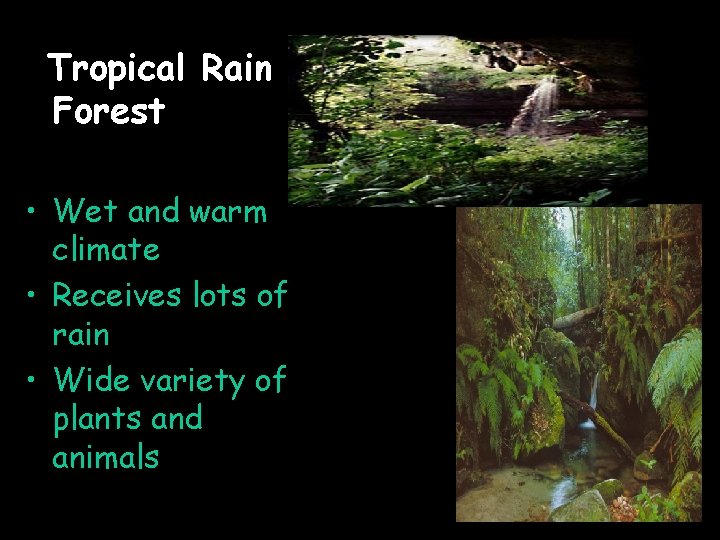 Tropical Rain Forest

• Wet and warm climate
• Receives lots of rain
• Wide variety of plants and animals